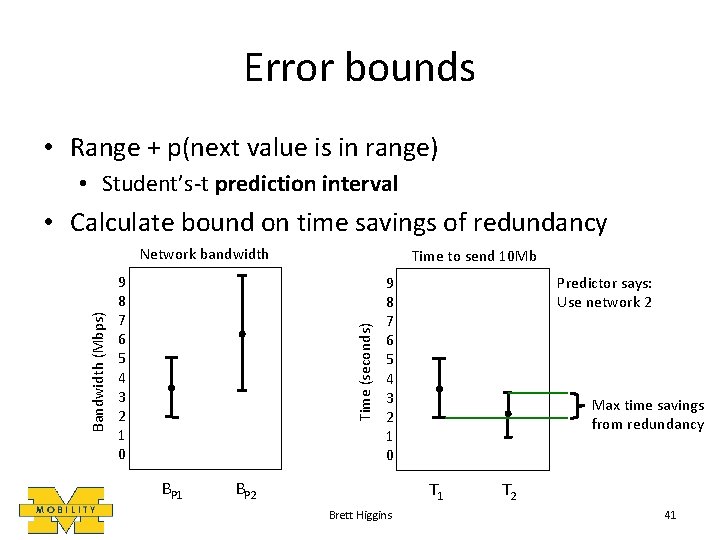 Error bounds

• Range + p(next value is in range)
  • Student's-t **prediction interval**
• Calculate bound on time savings of redundancy

Network bandwidth

Bandwidth (Mbps)

9
8
7
6
5
4
3
2
1
0

$B_{P1}$ $B_{P2}$

Time to send 10Mb

Time (seconds)

9
8
7
6
5
4
3
2
1
0

$T_1$ $T_2$

Predictor says:
Use network 2

Max time savings from redundancy

MOBILITY

Brett Higgins

41